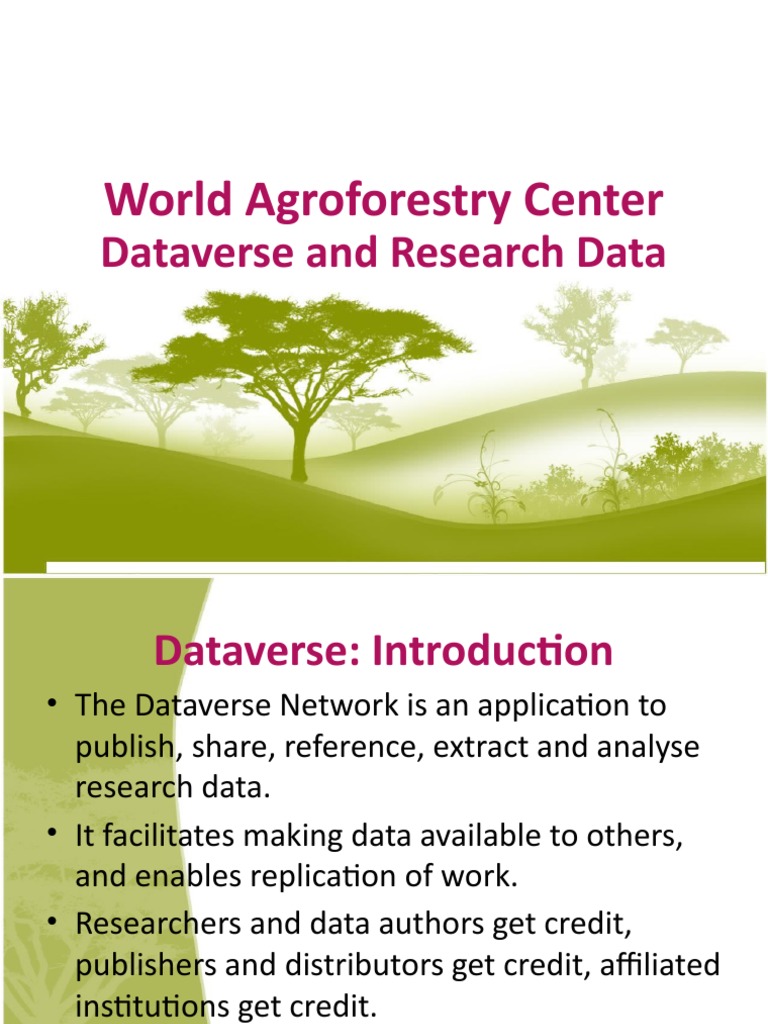 World Agroforestry Center
Dataverse and Research Data

Dataverse: Introduction

• The Dataverse Network is an application to publish, share, reference, extract and analyse research data.
• It facilitates making data available to others, and enables replication of work.
• Researchers and data authors get credit, publishers and distributors get credit, affiliated institutions get credit.